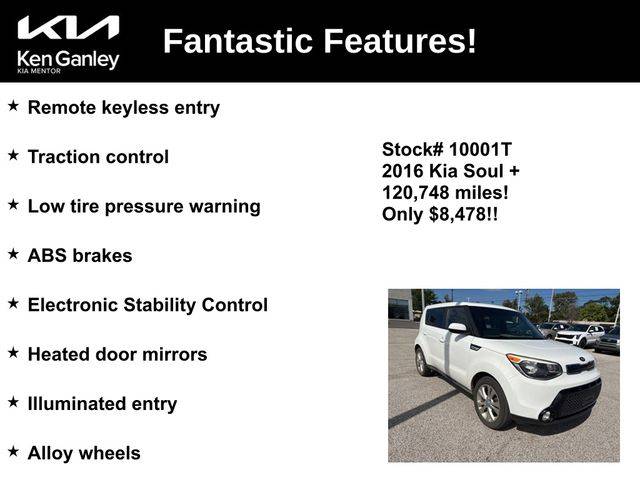 KIA
Ken Ganley
KIA MENTOR

Fantastic Features!

★ Remote keyless entry

★ Traction control

★ Low tire pressure warning

★ ABS brakes

★ Electronic Stability Control

★ Heated door mirrors

★ Illuminated entry

★ Alloy wheels

Stock# 10001T
2016 Kia Soul +
120,748 miles!
Only $8,478!!